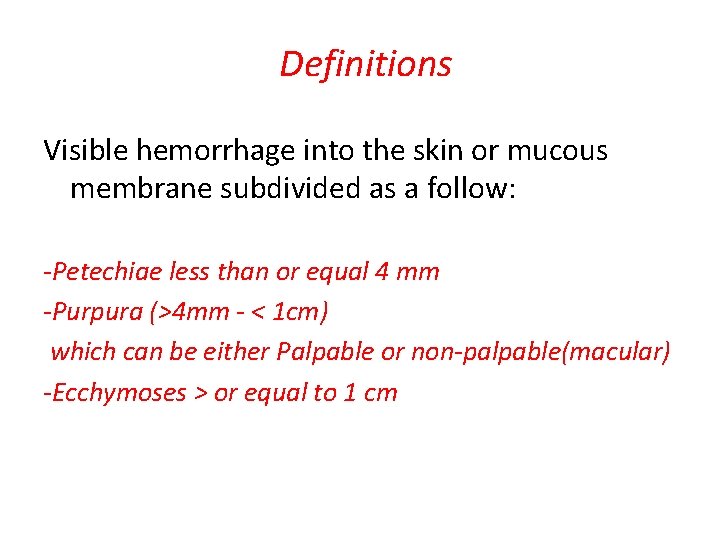 Definitions

Visible hemorrhage into the skin or mucous membrane subdivided as a follow:

-Petechiae less than or equal 4 mm

-Purpura (>4mm - < 1cm)

which can be either Palpable or non-palpable(macular)

-Ecchymoses > or equal to 1 cm